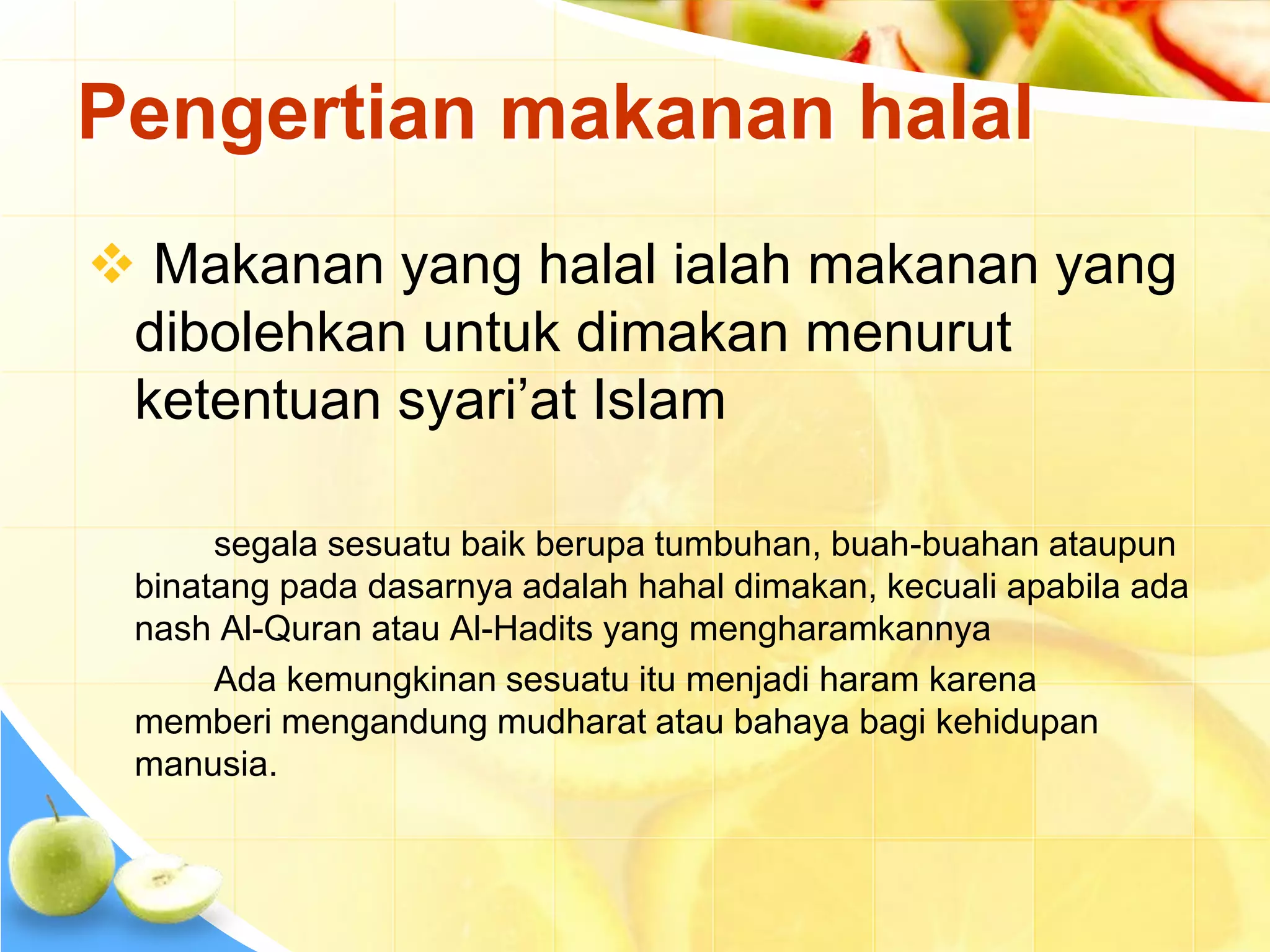 Pengertian makanan halal

❖ Makanan yang halal ialah makanan yang dibolehkan untuk dimakan menurut ketentuan syari’at Islam

segala sesuatu baik berupa tumbuhan, buah-buahan ataupun binatang pada dasarnya adalah hahal dimakan, kecuali apabila ada nash Al-Quran atau Al-Hadits yang mengharamkannya

Ada kemungkinan sesuatu itu menjadi haram karena memberi mengandung mudharat atau bahaya bagi kehidupan manusia.